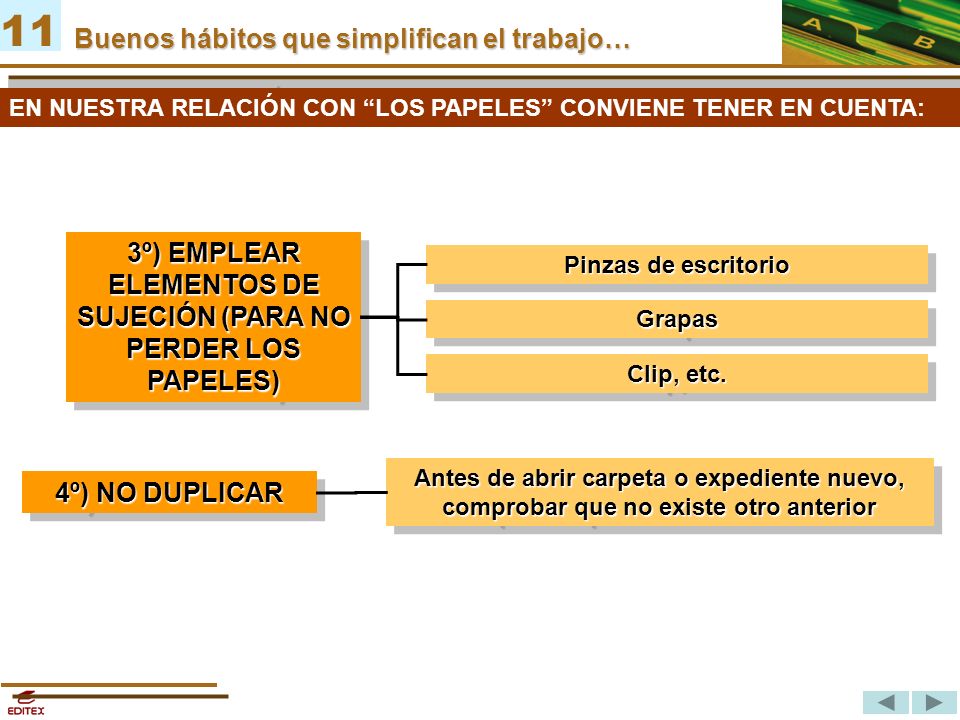 11 Buenos hábitos que simplifican el trabajo…

A B

EN NUESTRA RELACIÓN CON “LOS PAPELES” CONVIENE TENER EN CUENTA:

3º) EMPLEAR ELEMENTOS DE SUJECIÓN (PARA NO PERDER LOS PAPELES)

Pinzas de escritorio

Grapas

Clip, etc.

4º) NO DUPLICAR

Antes de abrir carpeta o expediente nuevo, comprobar que no existe otro anterior

EDITEX